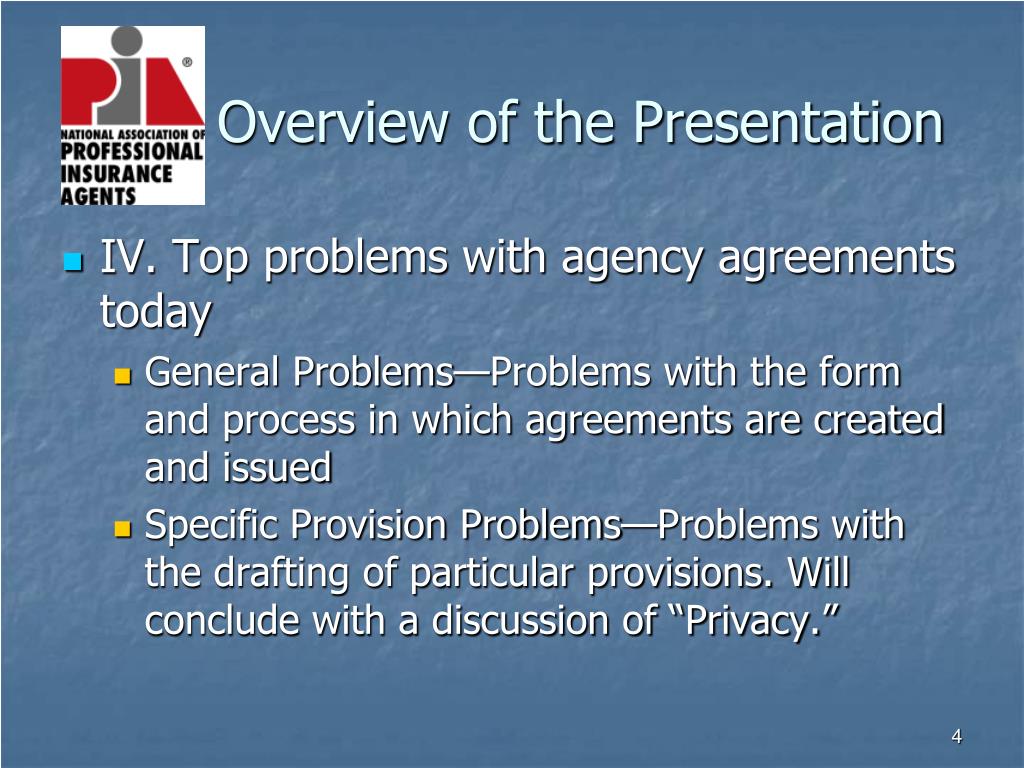 PIA®
NATIONAL ASSOCIATION OF PROFESSIONAL INSURANCE AGENTS

Overview of the Presentation

IV. Top problems with agency agreements today

General Problems—Problems with the form and process in which agreements are created and issued

Specific Provision Problems—Problems with the drafting of particular provisions. Will conclude with a discussion of “Privacy.”

4